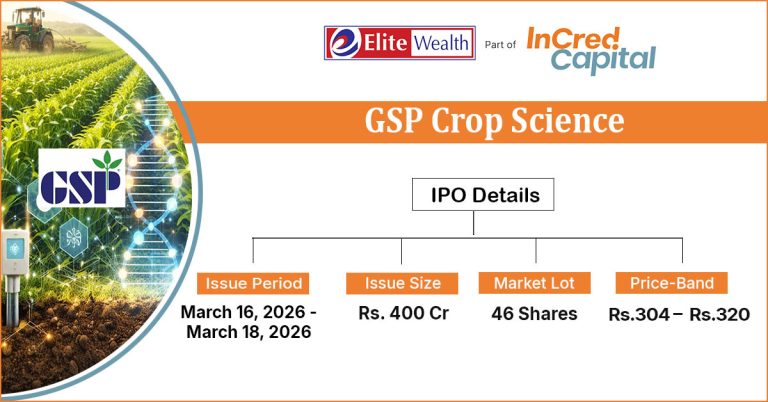 Elite Wealth Part of InCred Capital

GSP Crop Science

GSP

IPO Details

Issue Period
March 16, 2026 - March 18, 2026

Issue Size
Rs. 400 Cr

Market Lot
46 Shares

Price-Band
Rs.304 – Rs.320